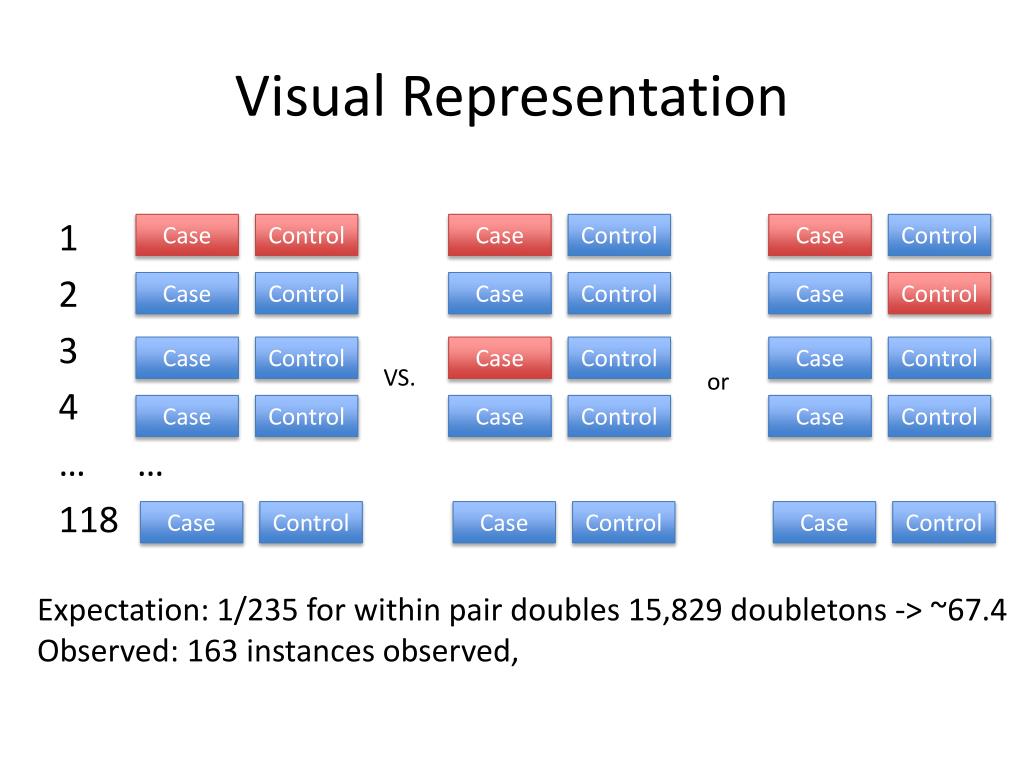 Visual Representation

1 Case Control Case Control Case Control
2 Case Control Case Control Case Control
3 Case Control VS. Case Control or Case Control
4 Case Control Case Control Case Control
… …
118 Case Control Case Control Case Control

Expectation: 1/235 for within pair doubles 15,829 doubletons -> ~67.4
Observed: 163 instances observed,